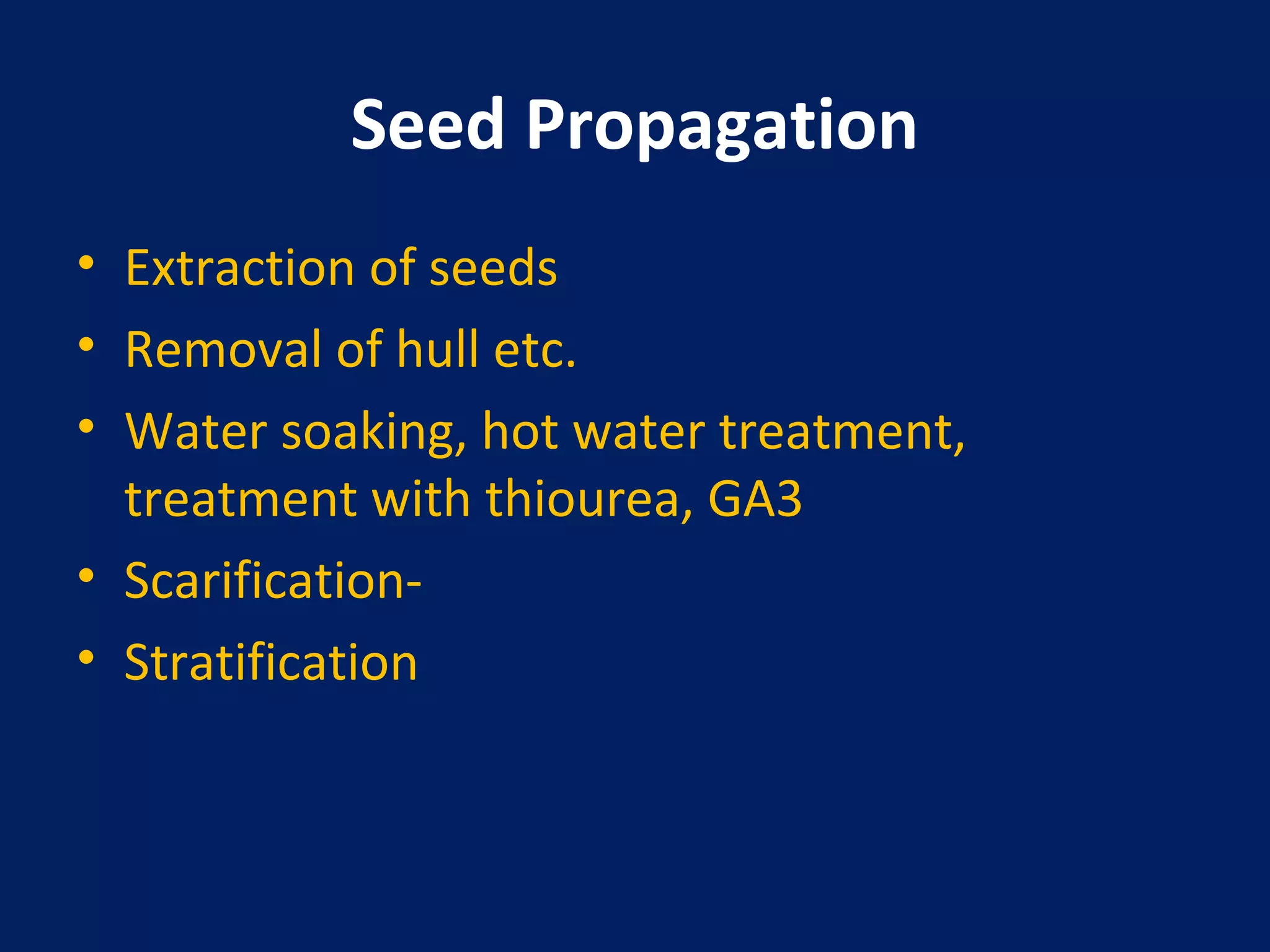 Seed Propagation

• Extraction of seeds
• Removal of hull etc.
• Water soaking, hot water treatment, treatment with thiourea, GA3
• Scarification-
• Stratification